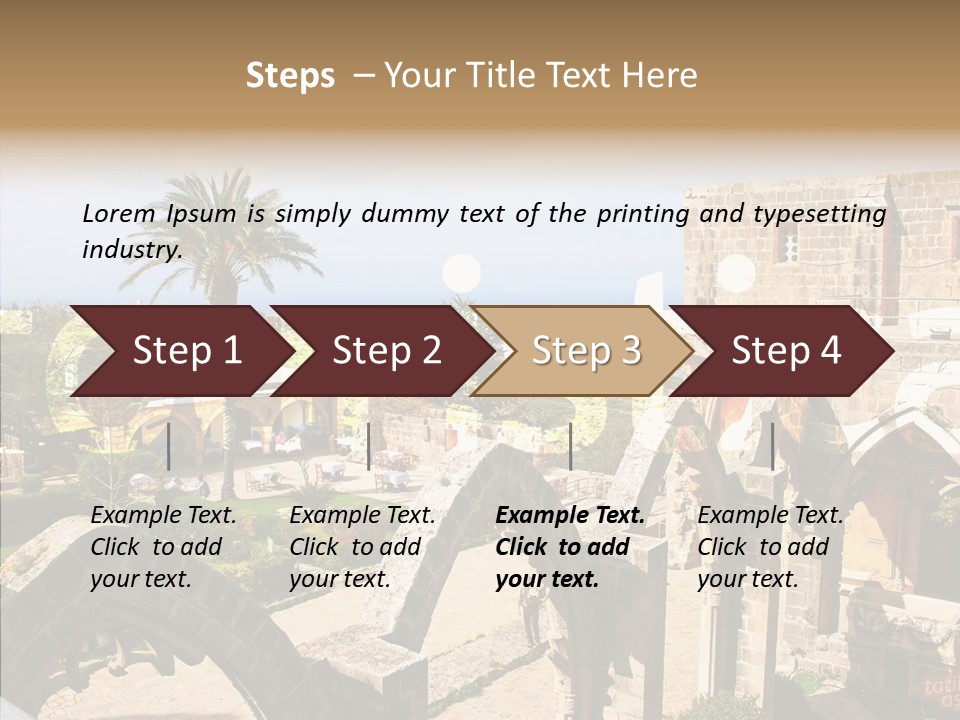 Steps – Your Title Text Here

Lorem Ipsum is simply dummy text of the printing and typesetting industry.

Step 1

Step 2

Step 3

Step 4

Example Text. Click to add your text.

Example Text. Click to add your text.

Example Text. Click to add your text.

Example Text. Click to add your text.